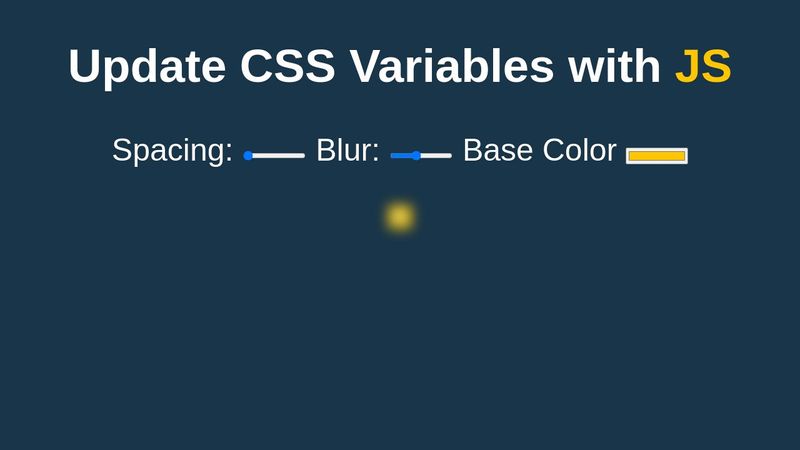 Update CSS Variables with JS

Spacing: Blur: Base Color